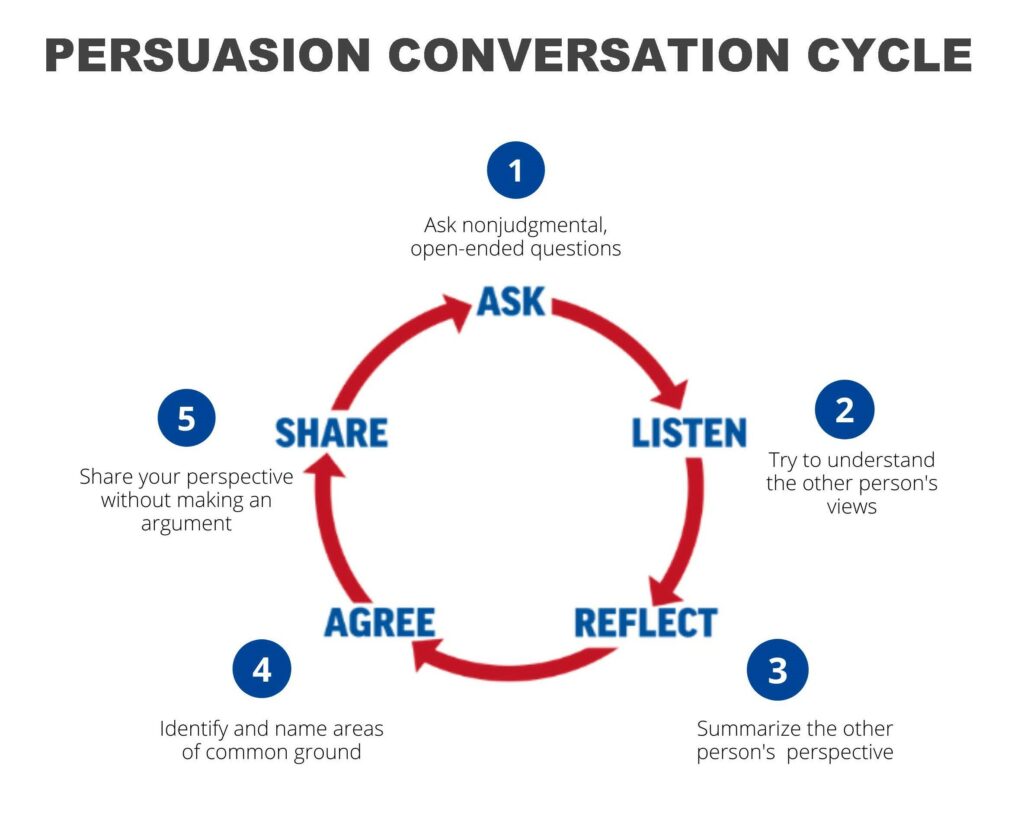 PERSUASION CONVERSATION CYCLE

1

Ask nonjudgmental, open-ended questions

ASK

2

LISTEN

Try to understand the other person's views

3

REFLECT

Summarize the other person's perspective

4

AGREE

Identify and name areas of common ground

5

SHARE

Share your perspective without making an argument